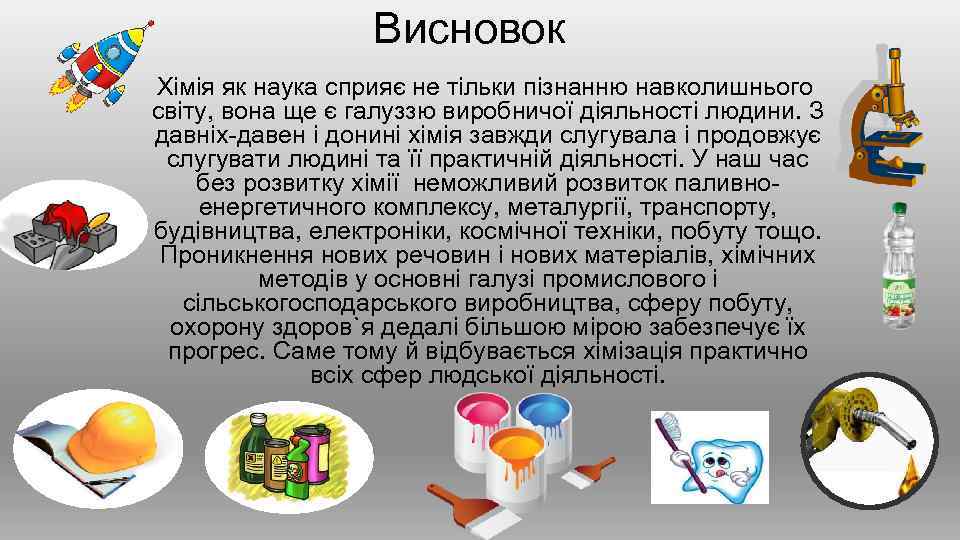 Висновок

Хімія як наука сприяє не тільки пізнанню навколишнього світу, вона ще є галуззю виробничої діяльності людини. З давніх-давен і донині хімія завжди слугувала і продовжує слугувати людині та її практичній діяльності. У наш час без розвитку хімії неможливий розвиток паливно-енергетичного комплексу, металургії, транспорту, будівництва, електроніки, космічної техніки, побуту тощо. Проникнення нових речовин і нових матеріалів, хімічних методів у основні галузі промислового і сільськогосподарського виробництва, сферу побуту, охорону здоров`я дедалі більшою мірою забезпечує їх прогрес. Саме тому й відбувається хімізація практично всіх сфер людської діяльності.